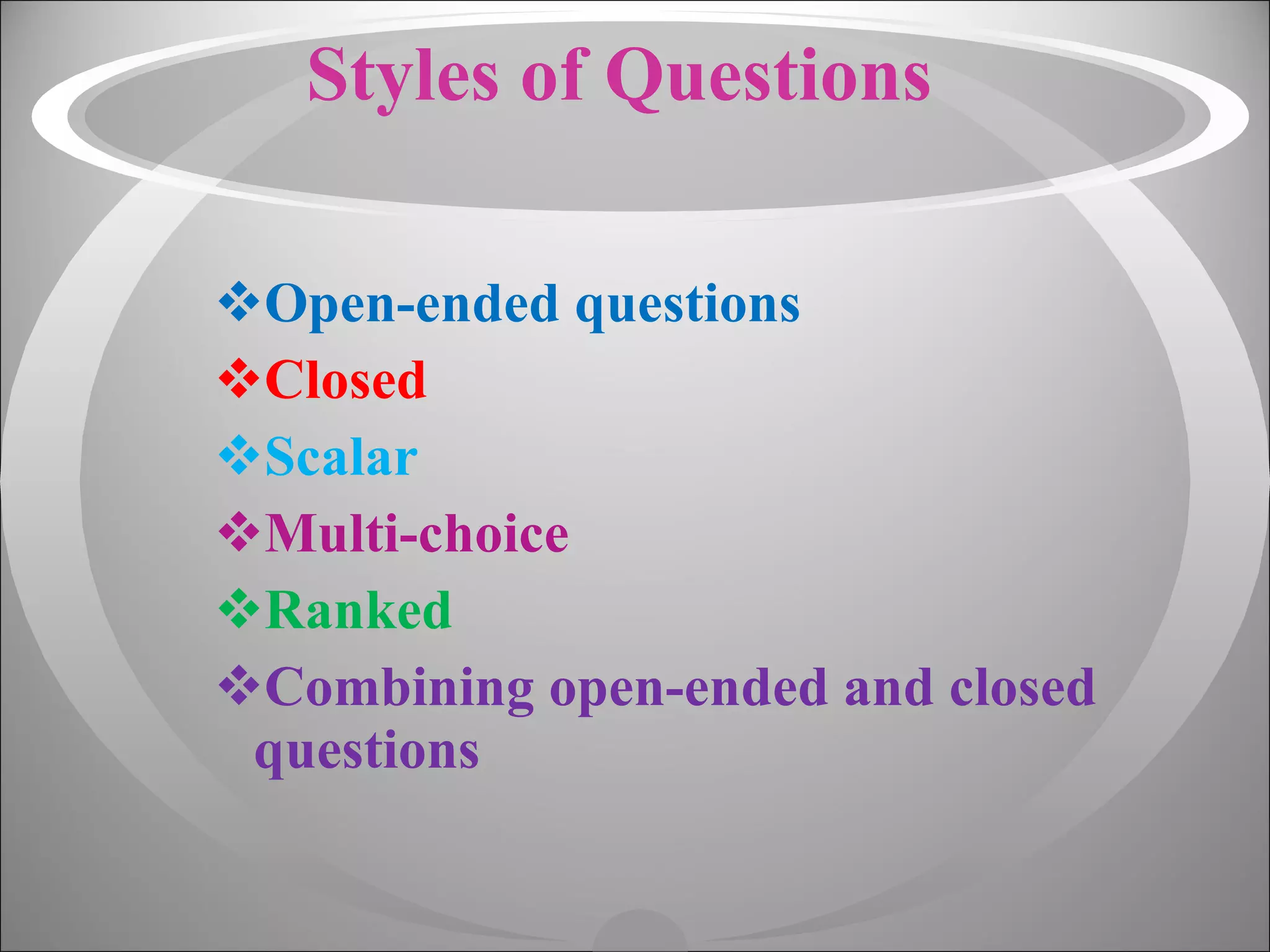 Styles of Questions

❖Open-ended questions
❖Closed
❖Scalar
❖Multi-choice
❖Ranked
❖Combining open-ended and closed questions